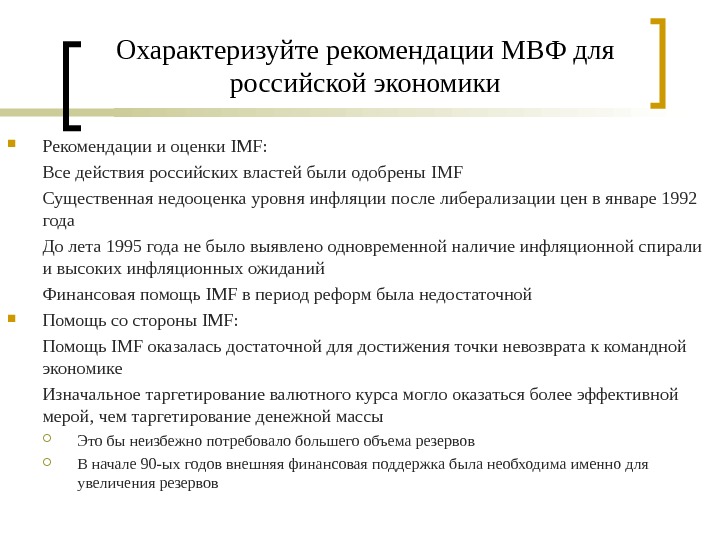 Охарактеризуйте рекомендации МВФ для российской экономики

Рекомендации и оценки IMF:

Все действия российских властей были одобрены IMF

Существенная недооценка уровня инфляции после либерализации цен в январе 1992 года

До лета 1995 года не было выявлено одновременной наличие инфляционной спирали и высоких инфляционных ожиданий

Финансовая помощь IMF в период реформ была недостаточной

Помощь со стороны IMF:

Помощь IMF оказалась достаточной для достижения точки невозврата к командной экономике

Изначальное таргетирование валютного курса могло оказаться более эффективной мерой, чем таргетирование денежной массы

Это бы неизбежно потребовало большего объема резервов

В начале 90-ых годов внешняя финансовая поддержка была необходима именно для увеличения резервов